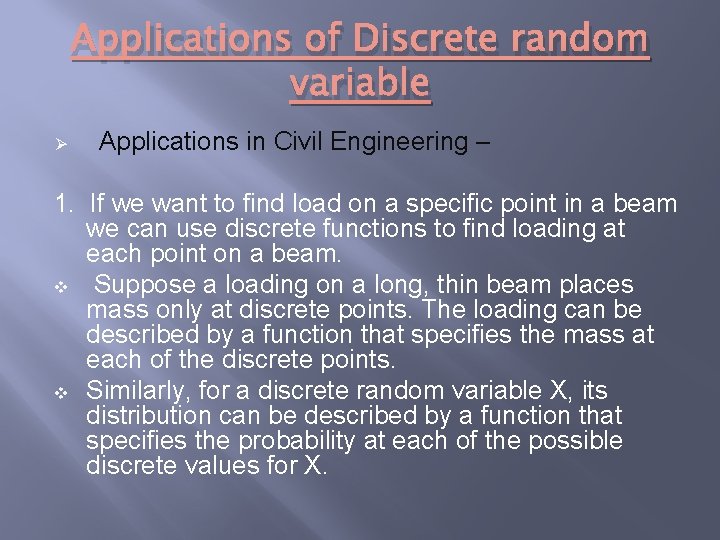 Applications of Discrete random variable

➢ Applications in Civil Engineering –

1. If we want to find load on a specific point in a beam we can use discrete functions to find loading at each point on a beam.

❖ Suppose a loading on a long, thin beam places mass only at discrete points. The loading can be described by a function that specifies the mass at each of the discrete points.

❖ Similarly, for a discrete random variable X, its distribution can be described by a function that specifies the probability at each of the possible discrete values for X.